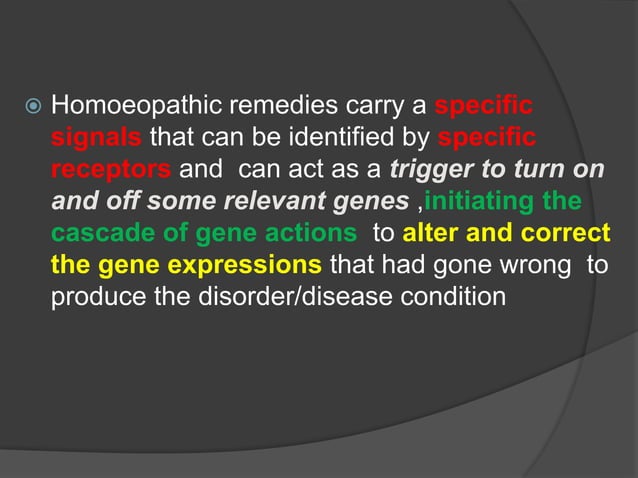 Homoeopathic remedies carry a specific signals that can be identified by specific receptors and can act as a trigger to turn on and off some relevant genes ,initiating the cascade of gene actions to alter and correct the gene expressions that had gone wrong to produce the disorder/disease condition